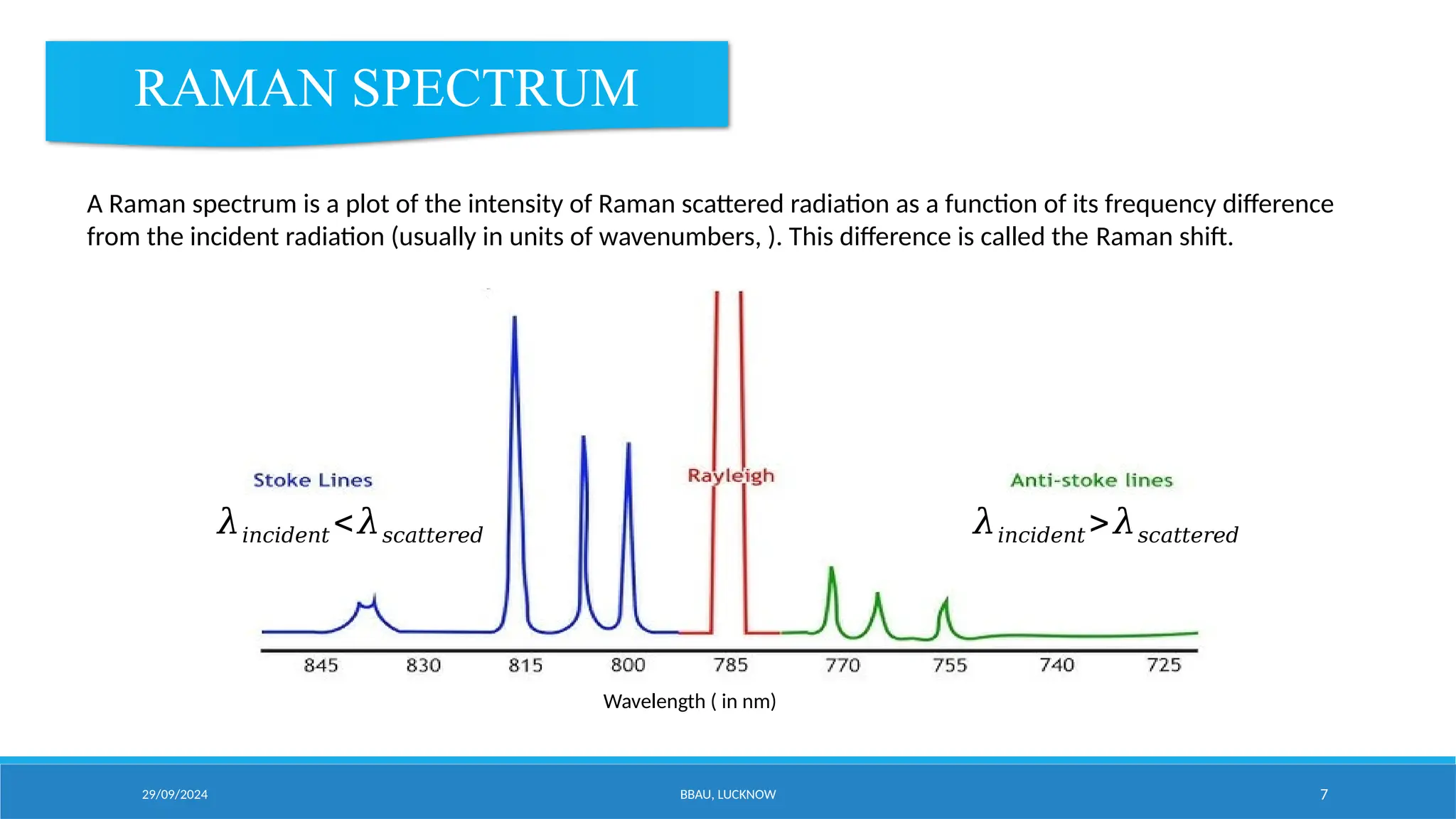 RAMAN SPECTRUM

A Raman spectrum is a plot of the intensity of Raman scattered radiation as a function of its frequency difference from the incident radiation (usually in units of wavenumbers, ). This difference is called the Raman shift.

Stoke Lines

$\lambda_{incident} < \lambda_{scattered}$

Rayleigh

Anti-stoke lines

$\lambda_{incident} > \lambda_{scattered}$

845 830 815 800 785 770 755 740 725

Wavelength ( in nm)

29/09/2024

BBAU, LUCKNOW

7